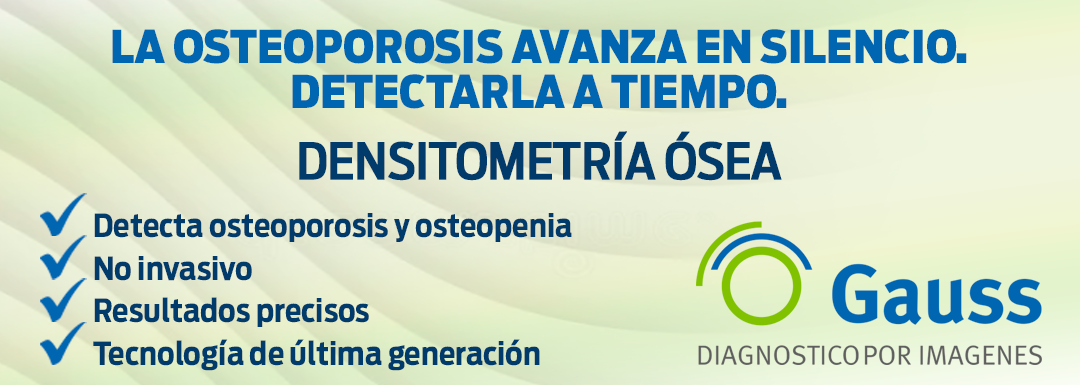 LA OSTEOPOROSIS AVANZA EN SILENCIO.
DETECTARLA A TIEMPO.

DENSITOMETRÍA ÓSEA

Detecta osteoporosis y osteopenia
No invasivo
Resultados precisos
Tecnología de última generación

Gauss
DIAGNOSTICO POR IMAGENES